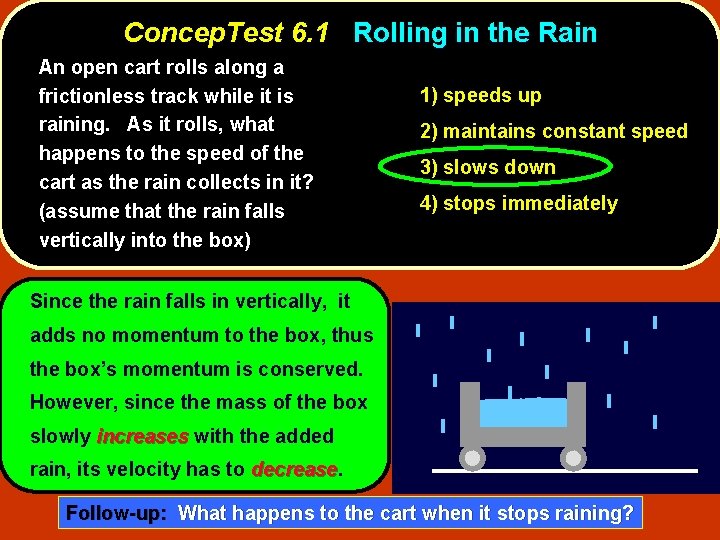 ConcepTest 6.1 Rolling in the Rain

An open cart rolls along a frictionless track while it is raining. As it rolls, what happens to the speed of the cart as the rain collects in it? (assume that the rain falls vertically into the box)

1) speeds up
2) maintains constant speed
3) slows down
4) stops immediately

Since the rain falls in vertically, it adds no momentum to the box, thus the box's momentum is conserved. However, since the mass of the box slowly increases with the added rain, its velocity has to decrease.

Follow-up: What happens to the cart when it stops raining?